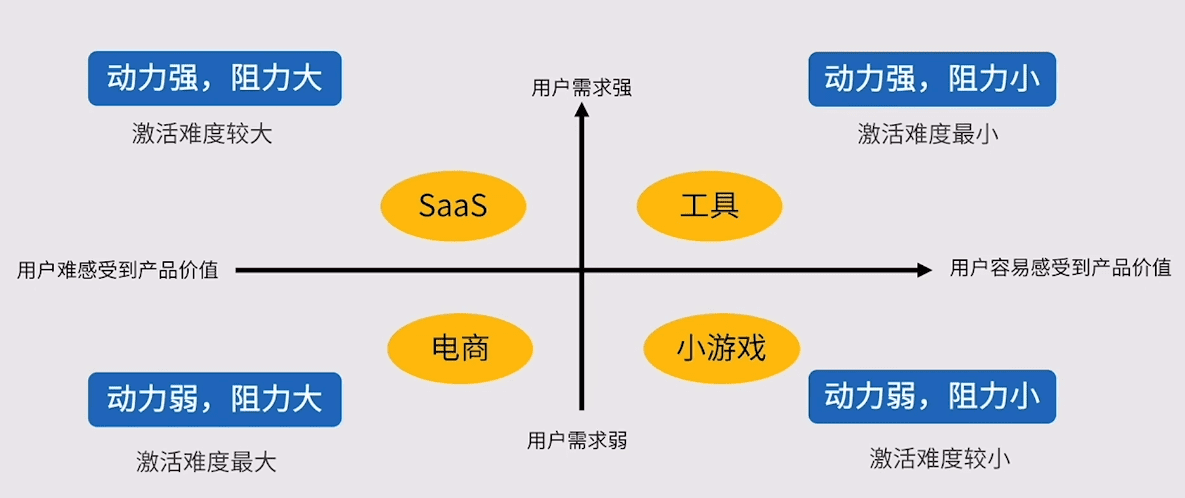 动力强，阻力大

激活难度较大

用户需求强

动力强，阻力小

激活难度最小

SaaS

工具

用户难感受到产品价值

用户容易感受到产品价值

电商

小游戏

动力弱，阻力大

激活难度最大

用户需求弱

动力弱，阻力小

激活难度较小